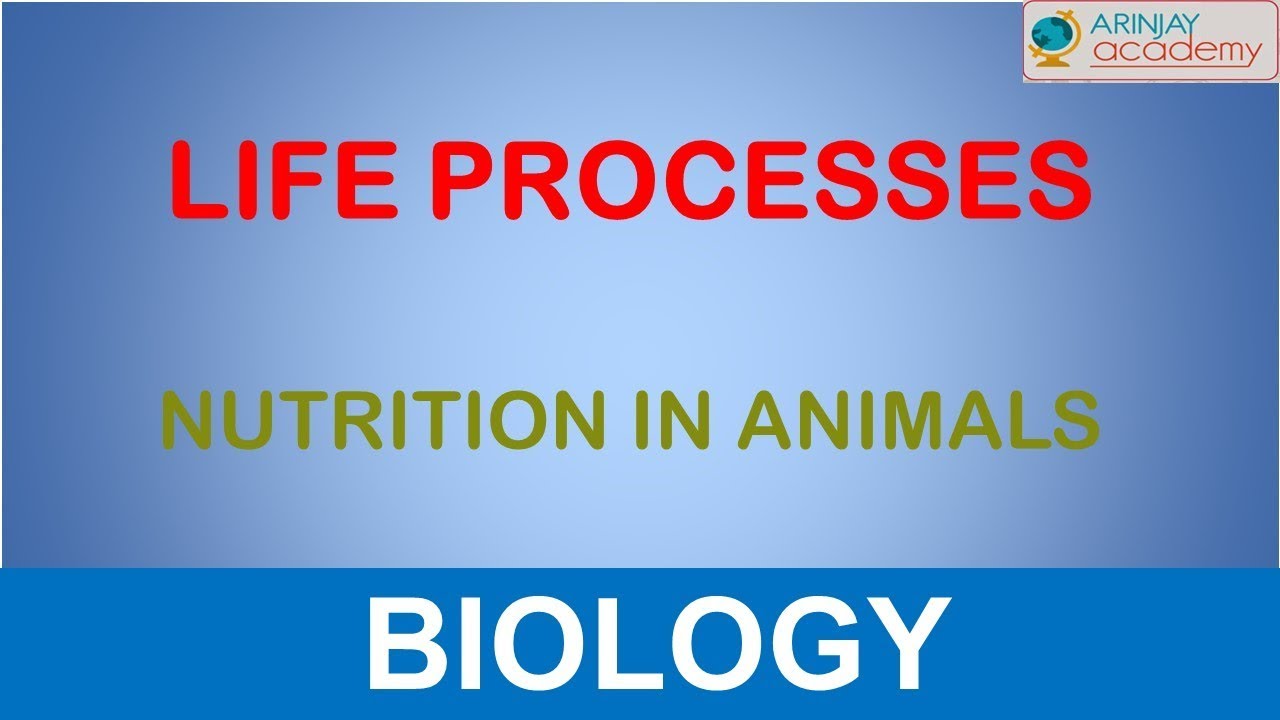 ARINJAY academy

LIFE PROCESSES

NUTRITION IN ANIMALS

BIOLOGY